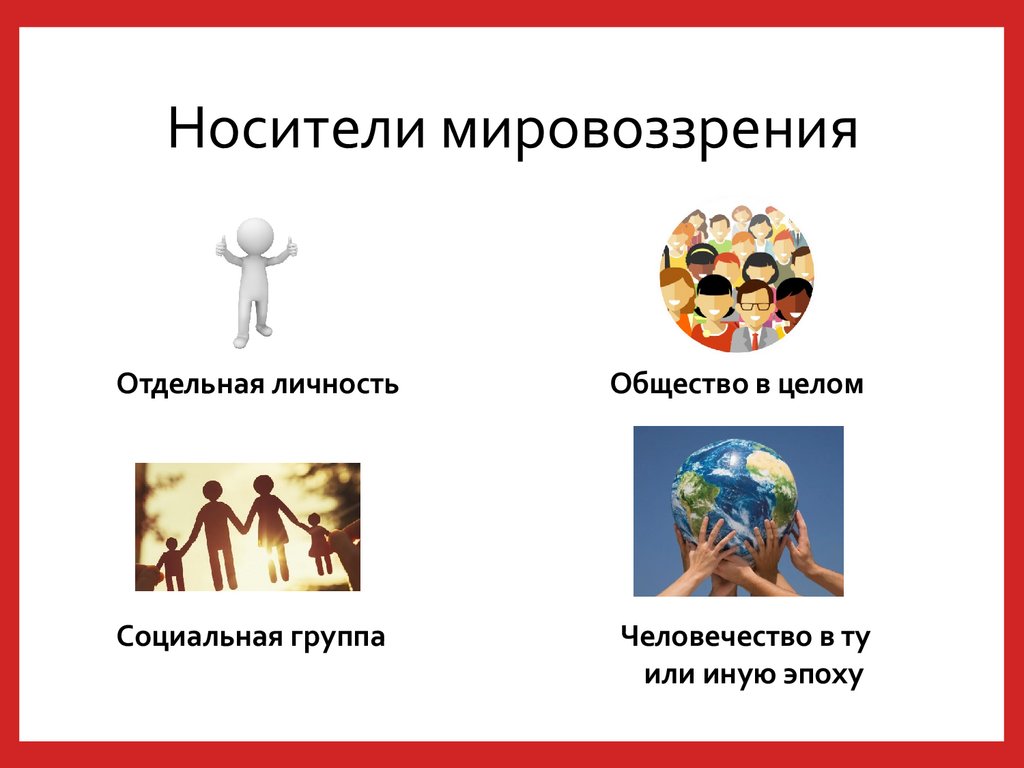 Носители мировоззрения

Отдельная личность

Общество в целом

Социальная группа

Человечество в ту или иную эпоху